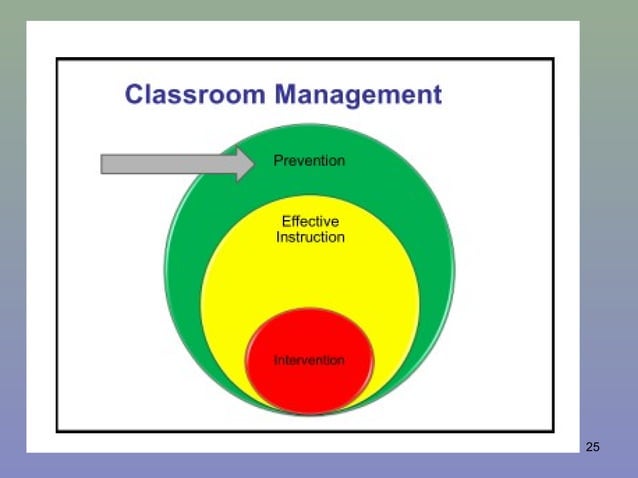 Classroom Management

Prevention

Effective Instruction

Intervention

25